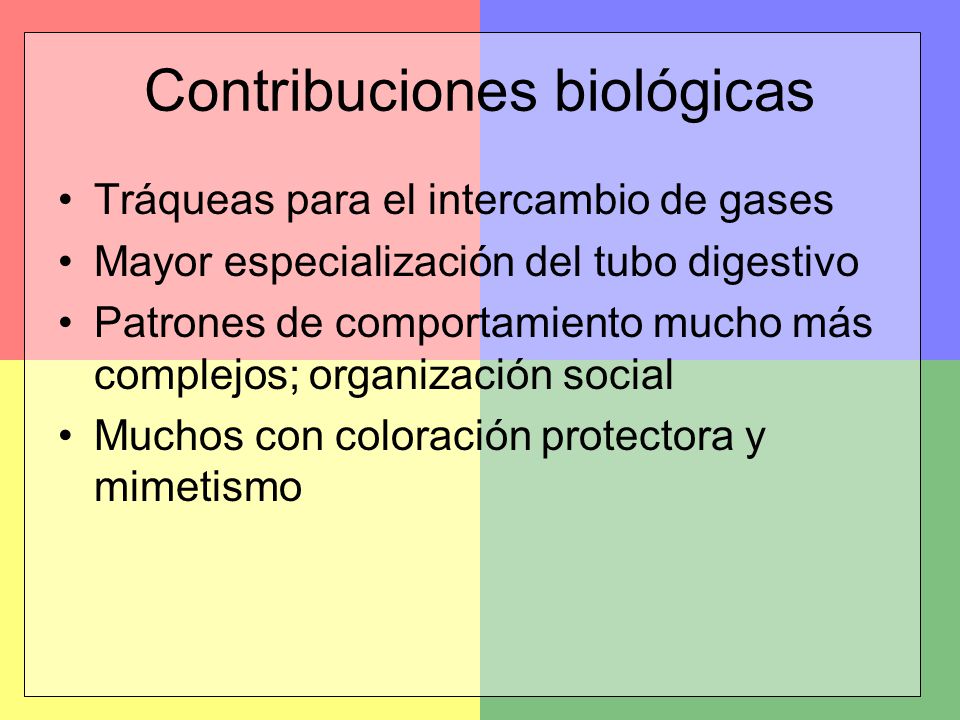 Contribuciones biológicas

• Tráqueas para el intercambio de gases
• Mayor especialización del tubo digestivo
• Patrones de comportamiento mucho más complejos; organización social
• Muchos con coloración protectora y mimetismo